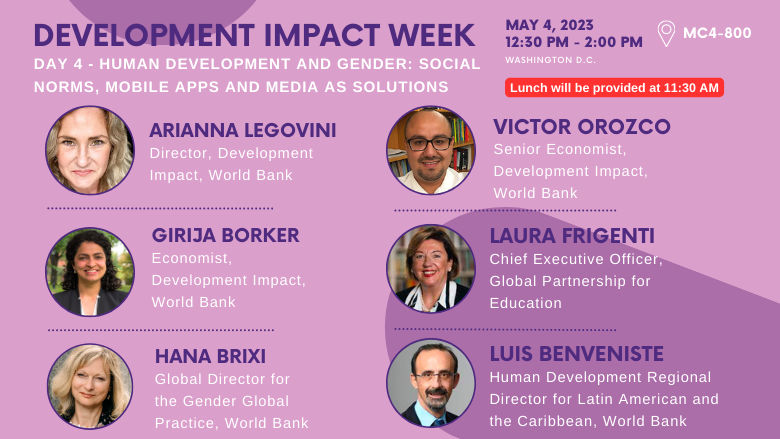 DEVELOPMENT IMPACT WEEK

DAY 4 - HUMAN DEVELOPMENT AND GENDER: SOCIAL NORMS, MOBILE APPS AND MEDIA AS SOLUTIONS

MAY 4, 2023
12:30 PM - 2:00 PM
WASHINGTON D.C.

MC4-800

Lunch will be provided at 11:30 AM

ARIANNA LEGOVINI
Director, Development Impact, World Bank

GIRIJA BORKER
Economist, Development Impact, World Bank

HANA BRIXI
Global Director for the Gender Global Practice, World Bank

VICTOR OROZCO
Senior Economist, Development Impact, World Bank

LAURA FRIGENTI
Chief Executive Officer, Global Partnership for Education

LUIS BENVENISTE
Human Development Regional Director for Latin American and the Caribbean, World Bank